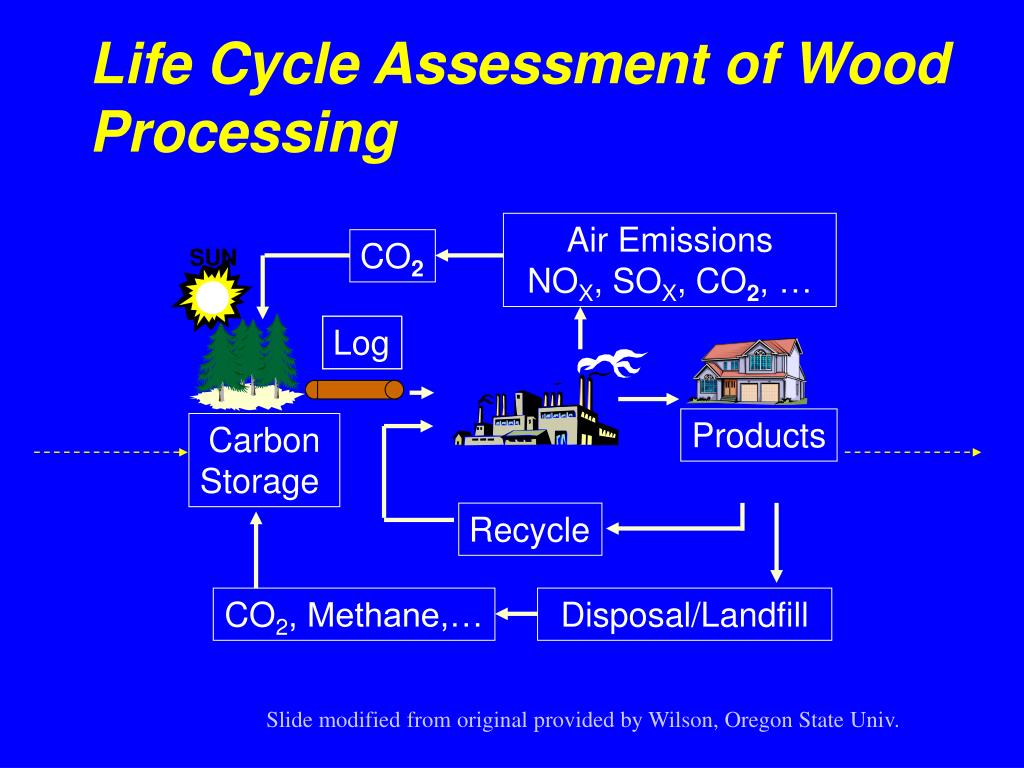 Life Cycle Assessment of Wood Processing

SUN

$CO_2$

Air Emissions
$NO_X$, $SO_X$, $CO_2$, …

Log

Carbon Storage

Products

Recycle

$CO_2$, Methane,…

Disposal/Landfill

Slide modified from original provided by Wilson, Oregon State Univ.